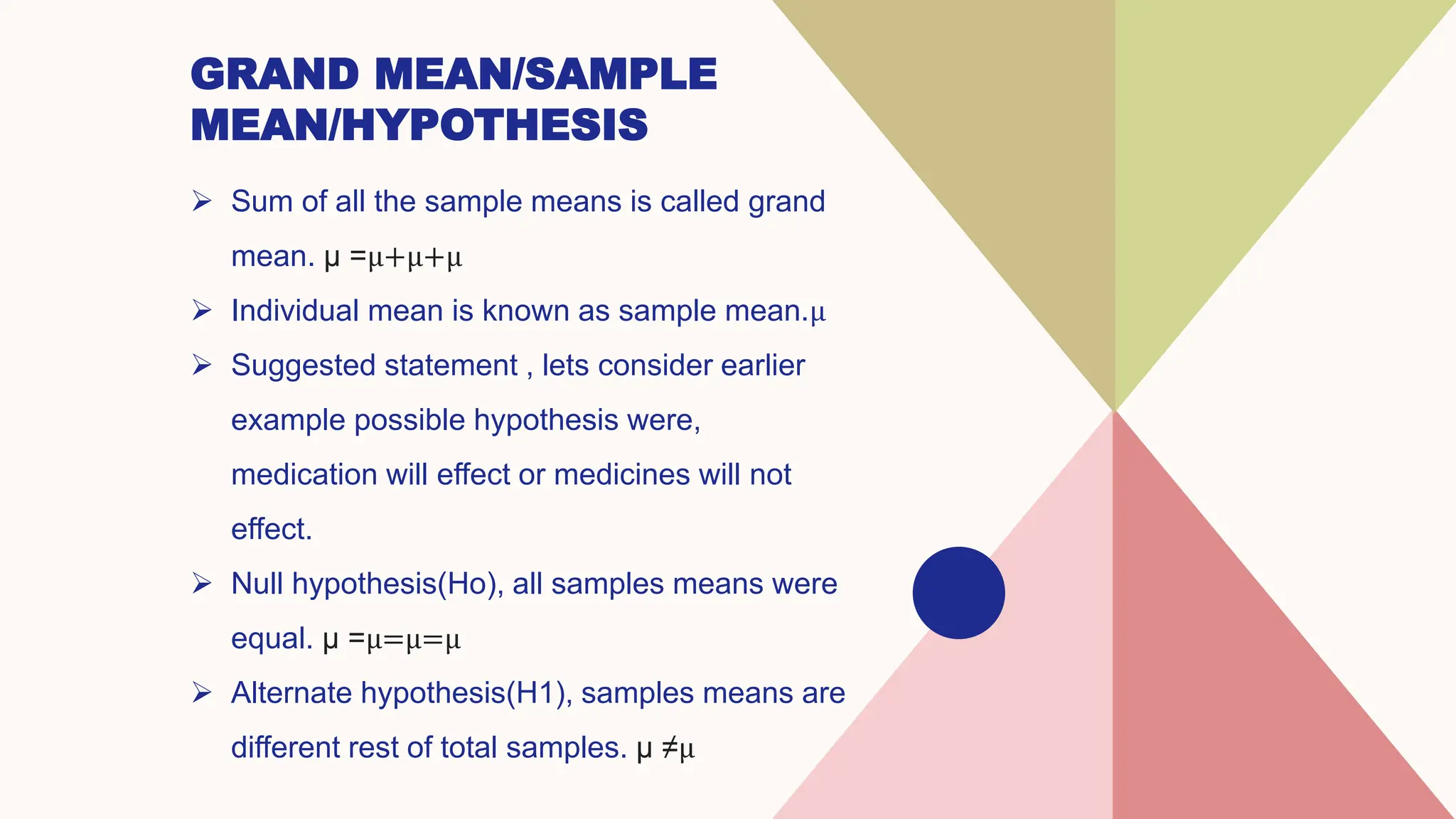 GRAND MEAN/SAMPLE MEAN/HYPOTHESIS

➢ Sum of all the sample means is called grand mean. $\mu = \mu + \mu + \mu$

➢ Individual mean is known as sample mean.$\mu$

➢ Suggested statement , lets consider earlier example possible hypothesis were, medication will effect or medicines will not effect.

➢ Null hypothesis(Ho), all samples means were equal. $\mu = \mu = \mu = \mu$

➢ Alternate hypothesis(H1), samples means are different rest of total samples. $\mu \neq \mu$